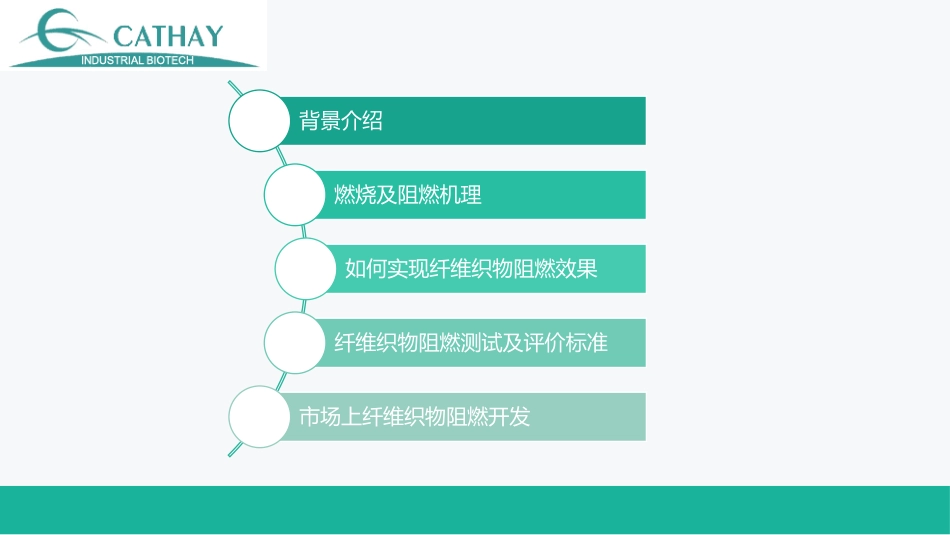 CATHAY
INDUSTRIAL BIOTECH

背景介绍

燃烧及阻燃机理

如何实现纤维织物阻燃效果

纤维织物阻燃测试及评价标准

市场上纤维织物阻燃开发